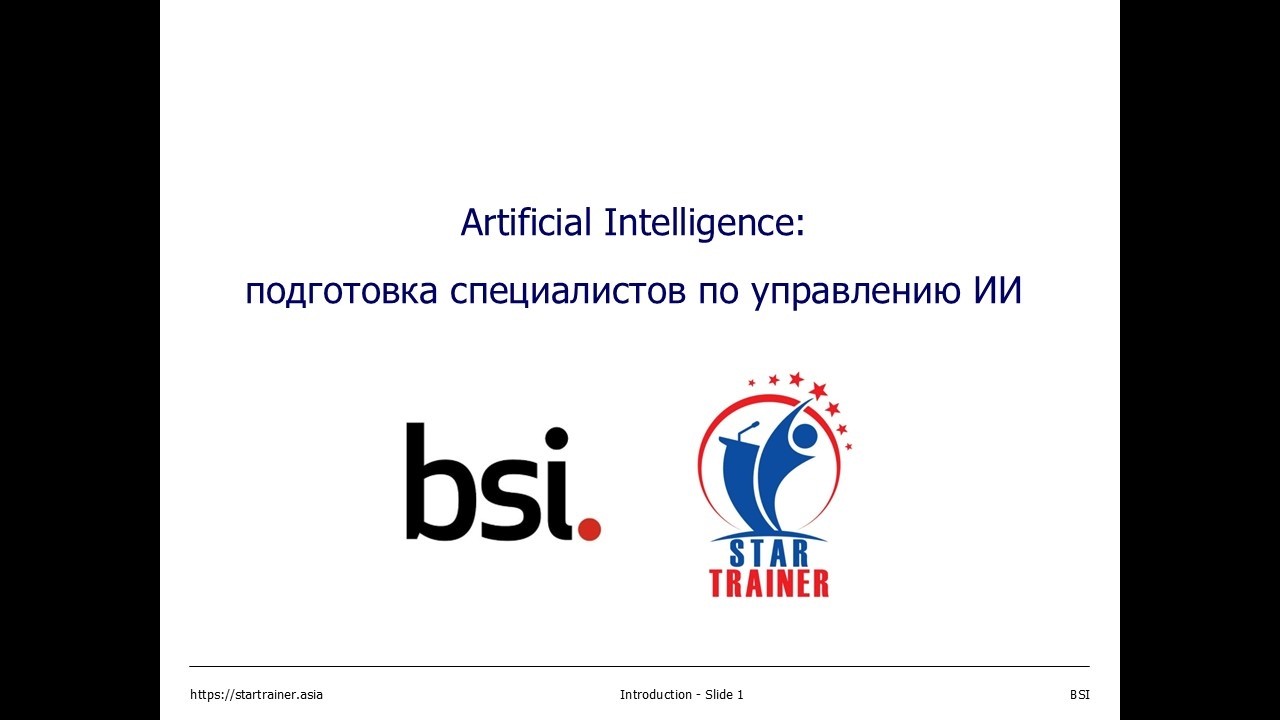 Artificial Intelligence:

подготовка специалистов по управлению ИИ

bsi.

STAR TRAINER

https://startrainer.asia

Introduction - Slide 1

BSI